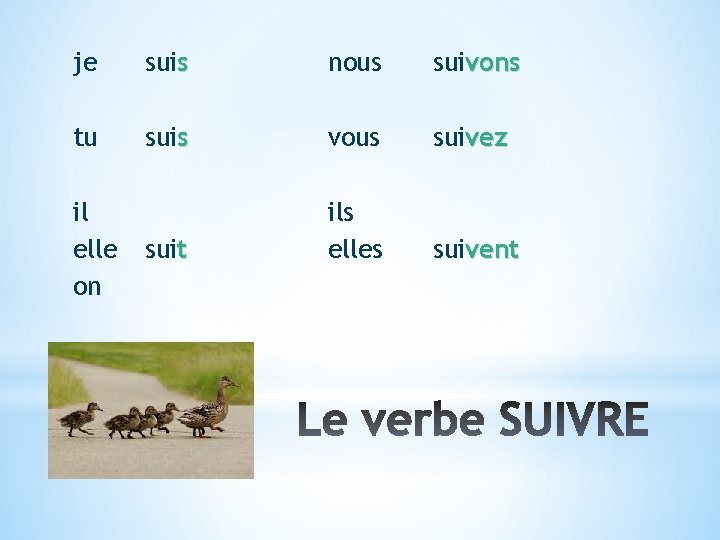 je suis

tu suis

il
elle suit
on

nous suivons

vous suivez

ils
elles suivent

Le verbe SUIVRE